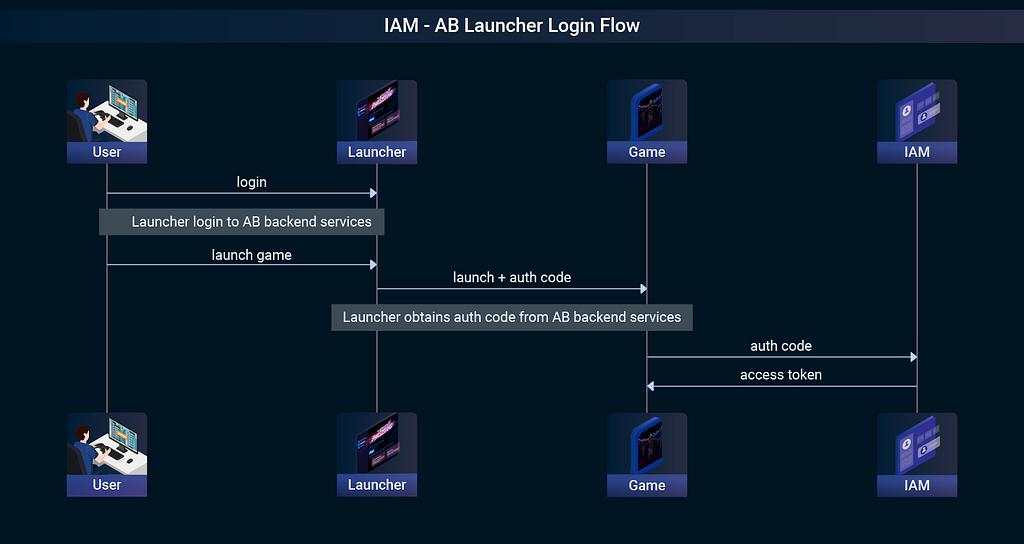 IAM - AB Launcher Login Flow

User

Launcher

Game

IAM

login

Launcher login to AB backend services

launch game

launch + auth code

Launcher obtains auth code from AB backend services

auth code

access token

User

Launcher

Game

IAM